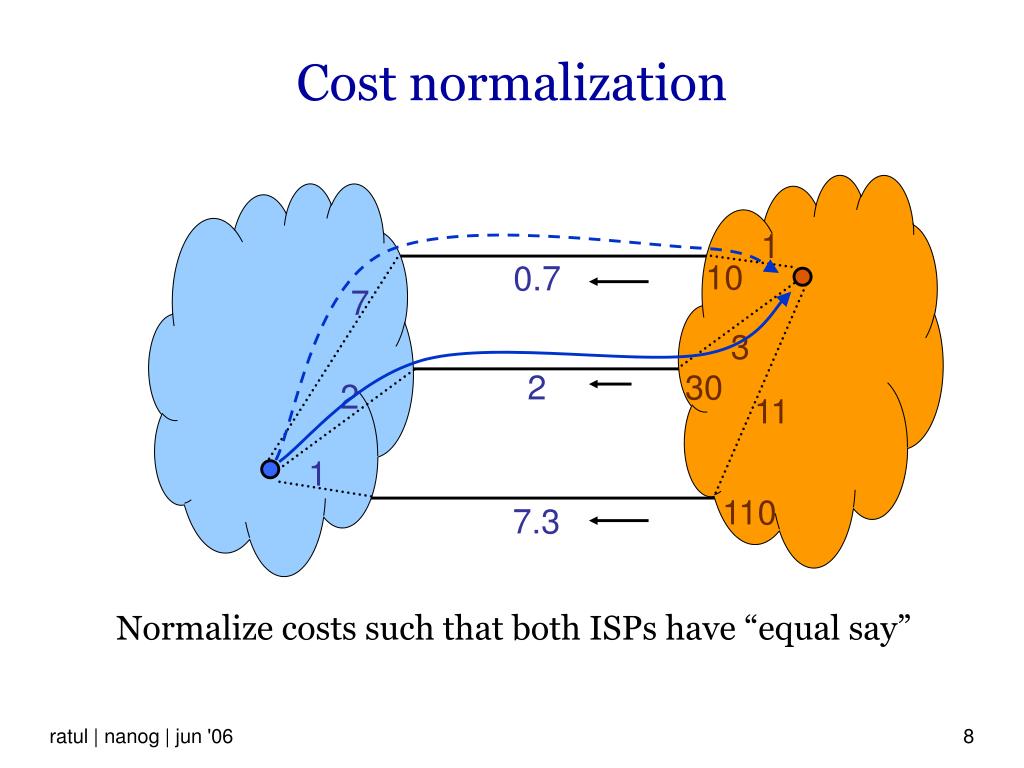 Cost normalization

7

2

1

0.7

2

7.3

1

10

3

30

11

110

Normalize costs such that both ISPs have “equal say”

ratul | nanog | jun '06

8